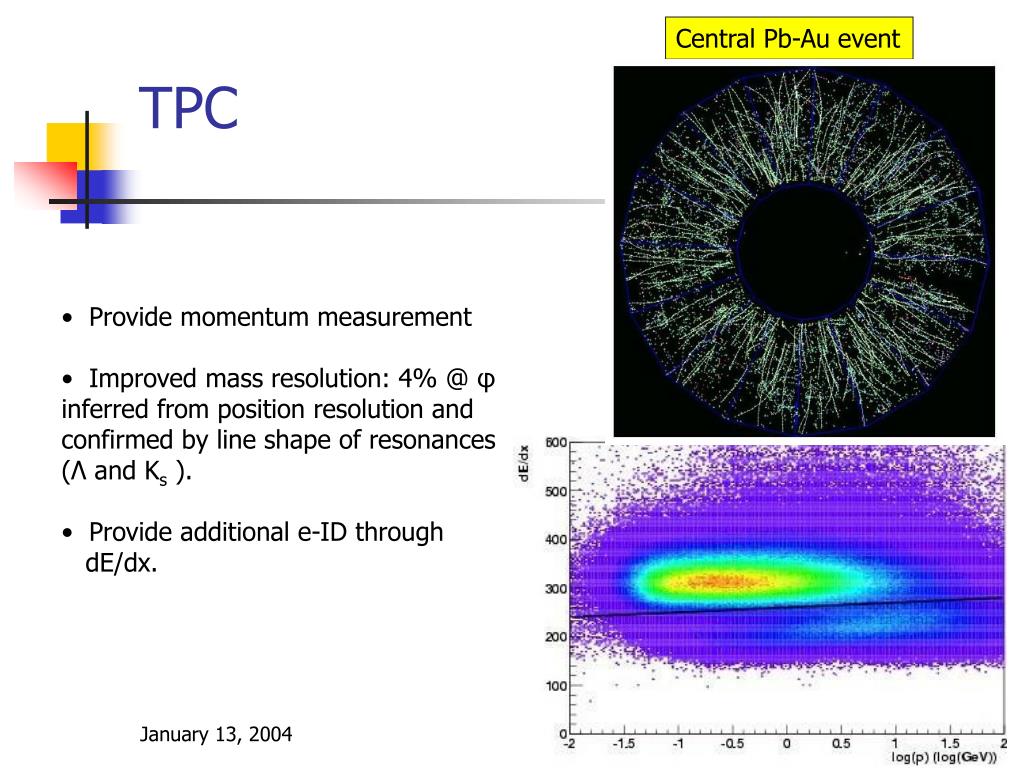 Central Pb-Au event

TPC

• Provide momentum measurement

• Improved mass resolution: 4% @ φ inferred from position resolution and confirmed by line shape of resonances (Λ and $K_s$ ).

• Provide additional e-ID through dE/dx.

dE/dx

600

500

400

300

200

100

0

-2 -1.5 -1 -0.5 0 0.5 1 1.5 2

log(p) (log(GeV))

January 13, 2004